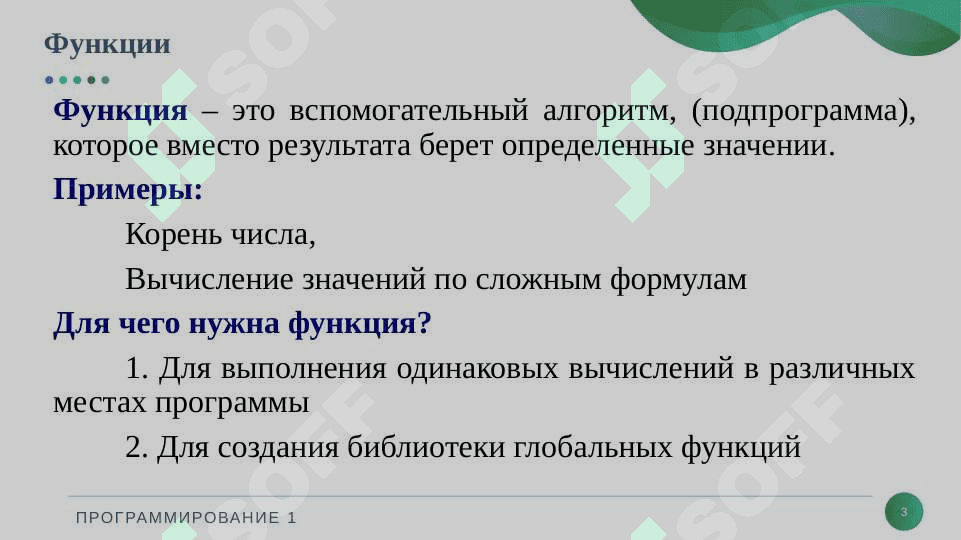 Функции

Функция – это вспомогательный алгоритм, (подпрограмма), которое вместо результата берет определенные значении.

Примеры:

Корень числа,

Вычисление значений по сложным формулам

Для чего нужна функция?

1. Для выполнения одинаковых вычислений в различных местах программы

2. Для создания библиотеки глобальных функций

ПРОГРАММИРОВАНИЕ 1

3